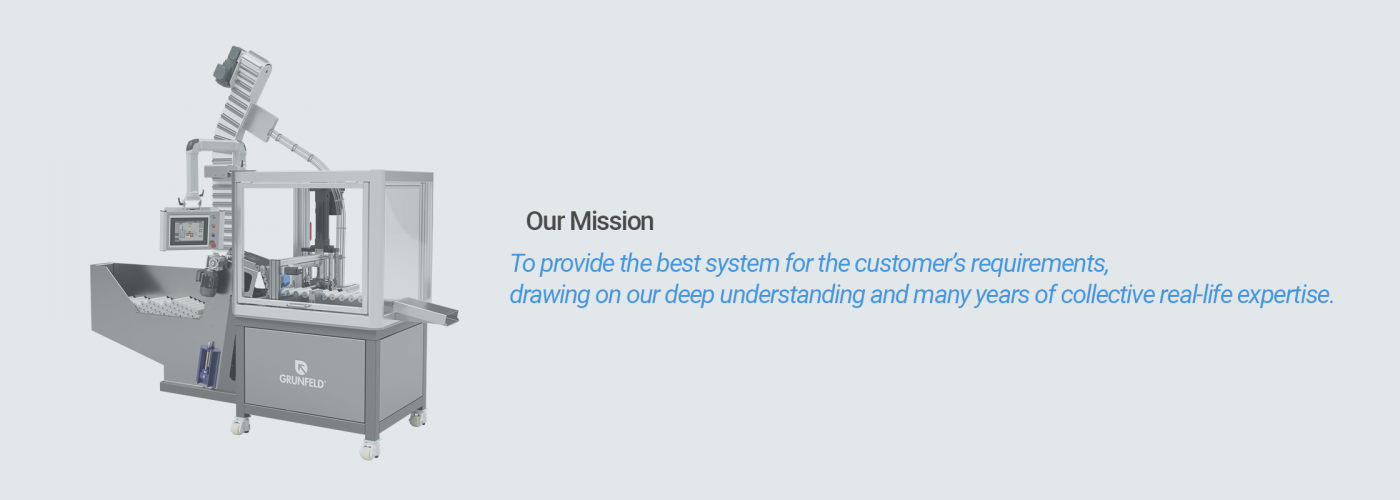 GRUNFELD

Our Mission

To provide the best system for the customer's requirements, drawing on our deep understanding and many years of collective real-life expertise.